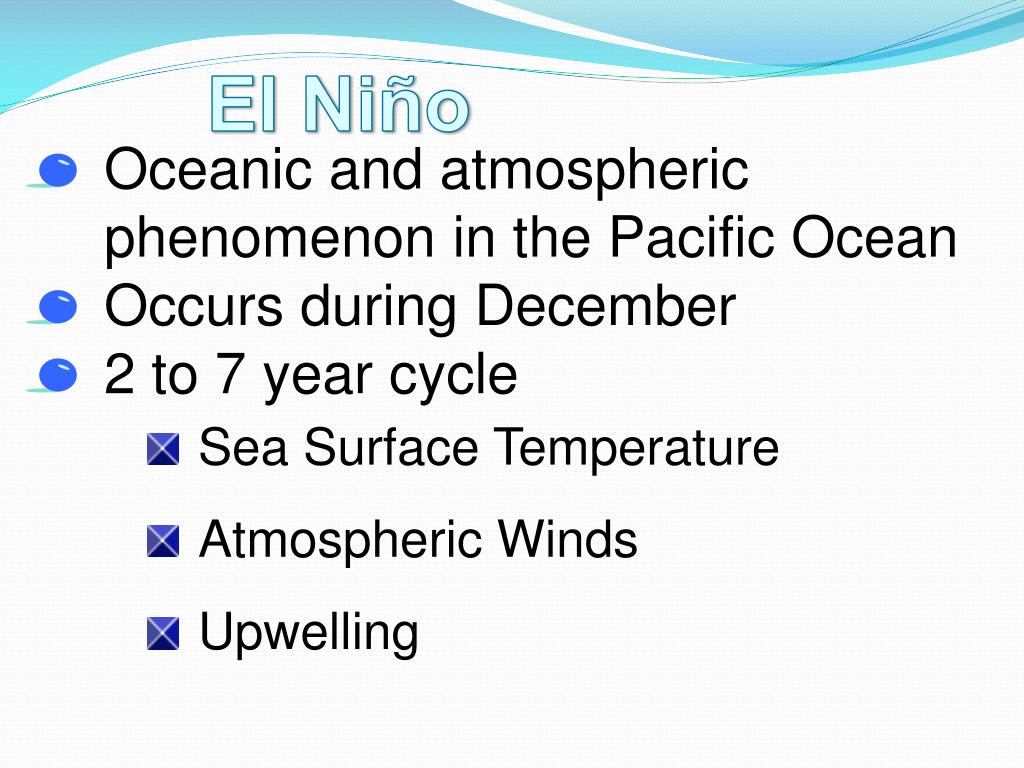 El Niño

Oceanic and atmospheric phenomenon in the Pacific Ocean

Occurs during December

2 to 7 year cycle

Sea Surface Temperature

Atmospheric Winds

Upwelling